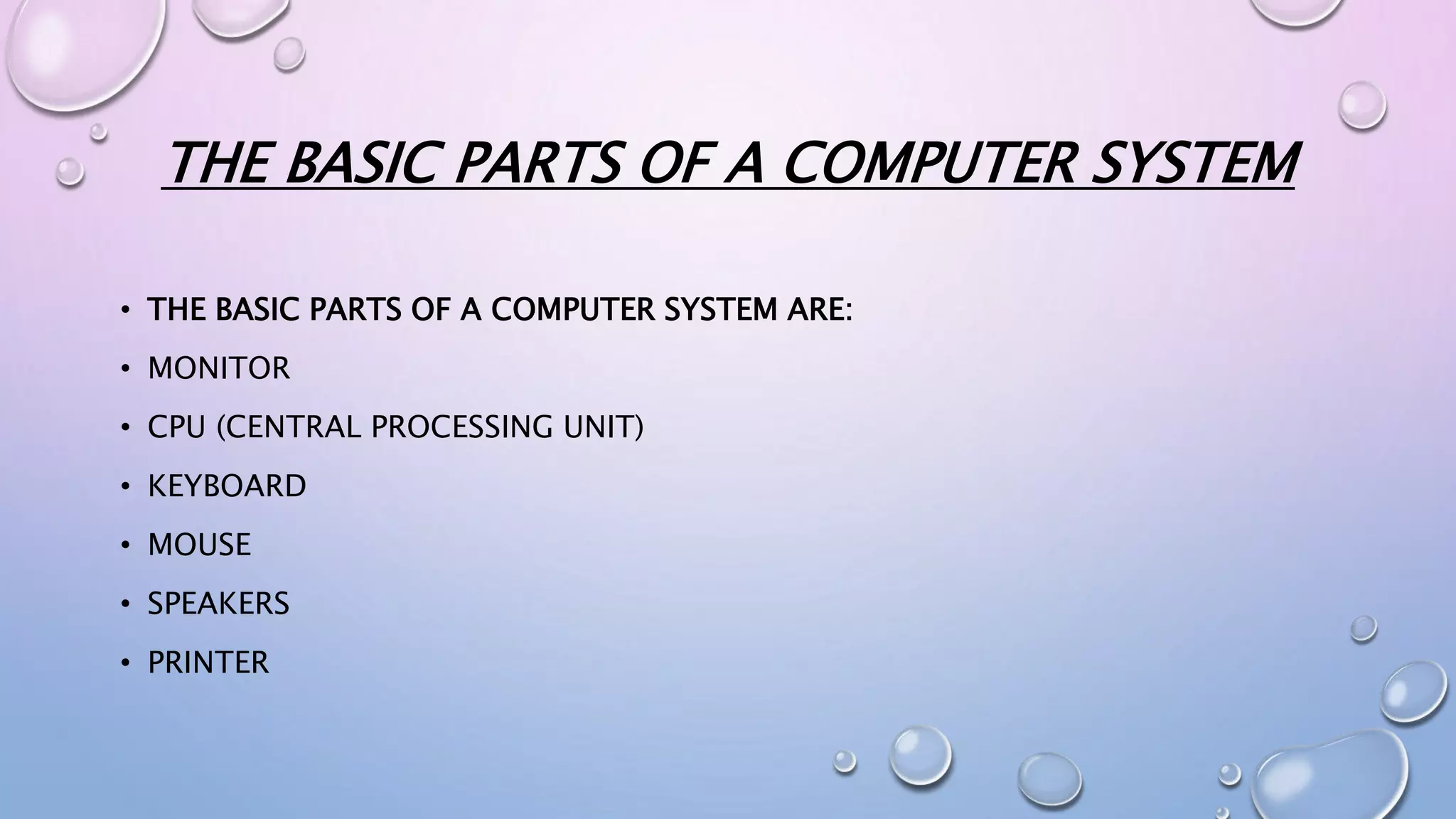 THE BASIC PARTS OF A COMPUTER SYSTEM

• THE BASIC PARTS OF A COMPUTER SYSTEM ARE:
• MONITOR
• CPU (CENTRAL PROCESSING UNIT)
• KEYBOARD
• MOUSE
• SPEAKERS
• PRINTER